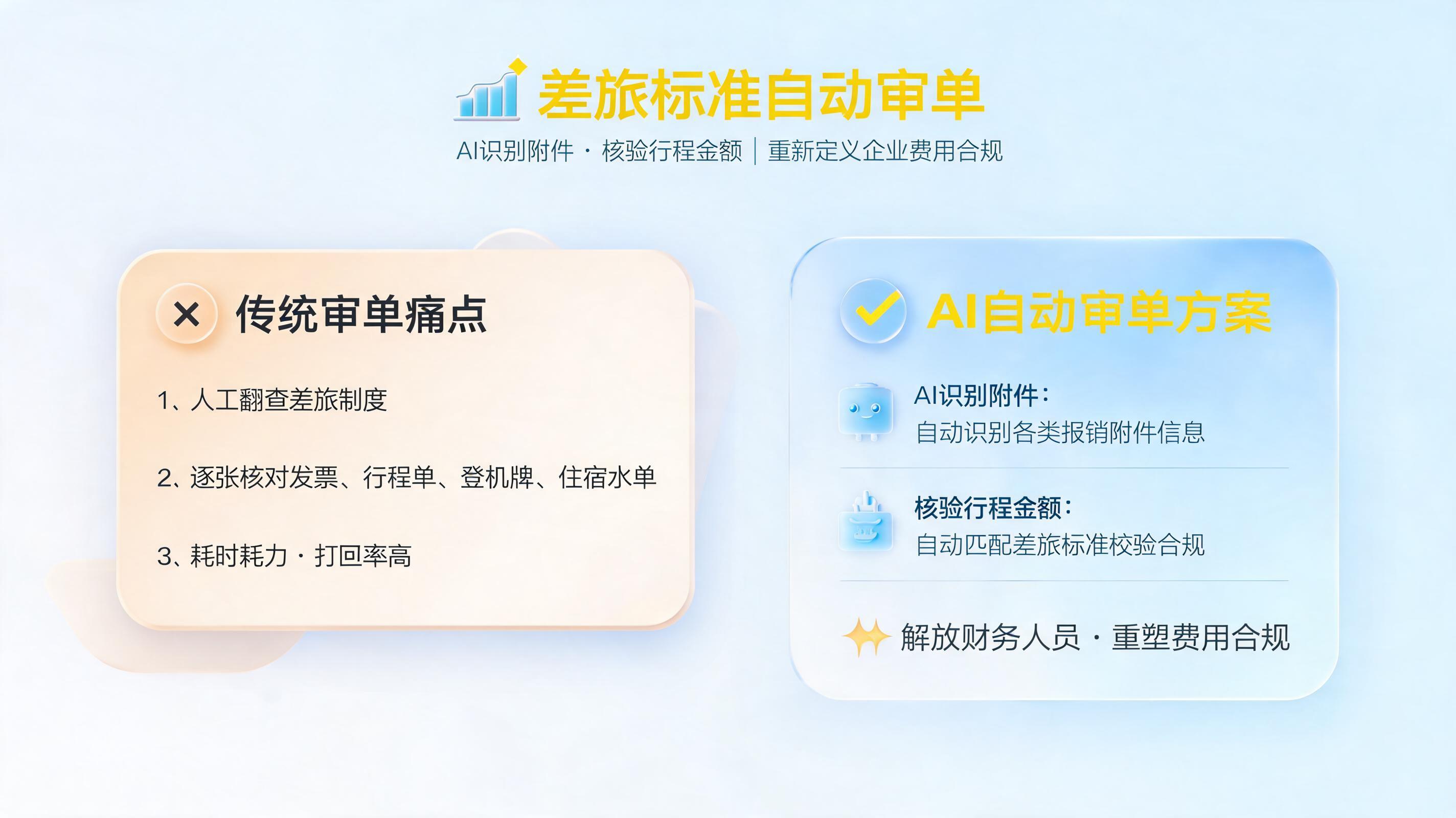 差旅标准自动审单

AI识别附件 · 核验行程金额 | 重新定义企业费用合规

传统审单痛点

1、人工翻查差旅制度

2、逐张核对发票、行程单、登机牌、住宿水单

3、耗时耗力 · 打回率高

AI自动审单方案

AI识别附件:
自动识别各类报销附件信息

核验行程金额:
自动匹配差旅标准校验合规

解放财务人员 · 重塑费用合规